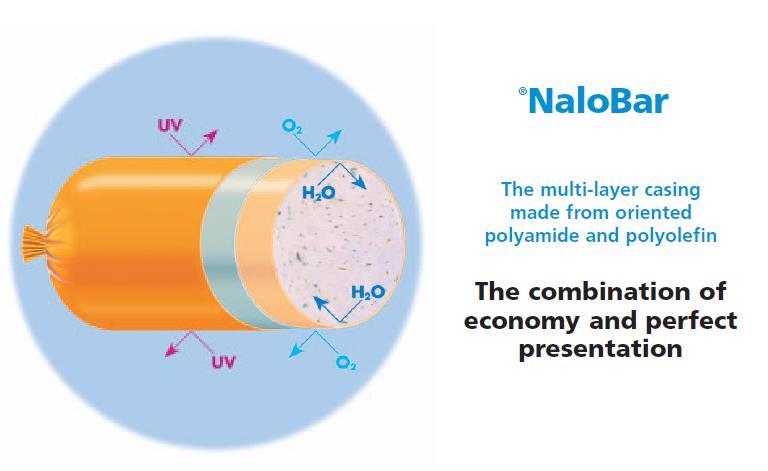 UV

$O_2$

$H_2O$

$H_2O$

UV

$O_2$

®NaloBar

The multi-layer casing made from oriented polyamide and polyolefin

The combination of economy and perfect presentation